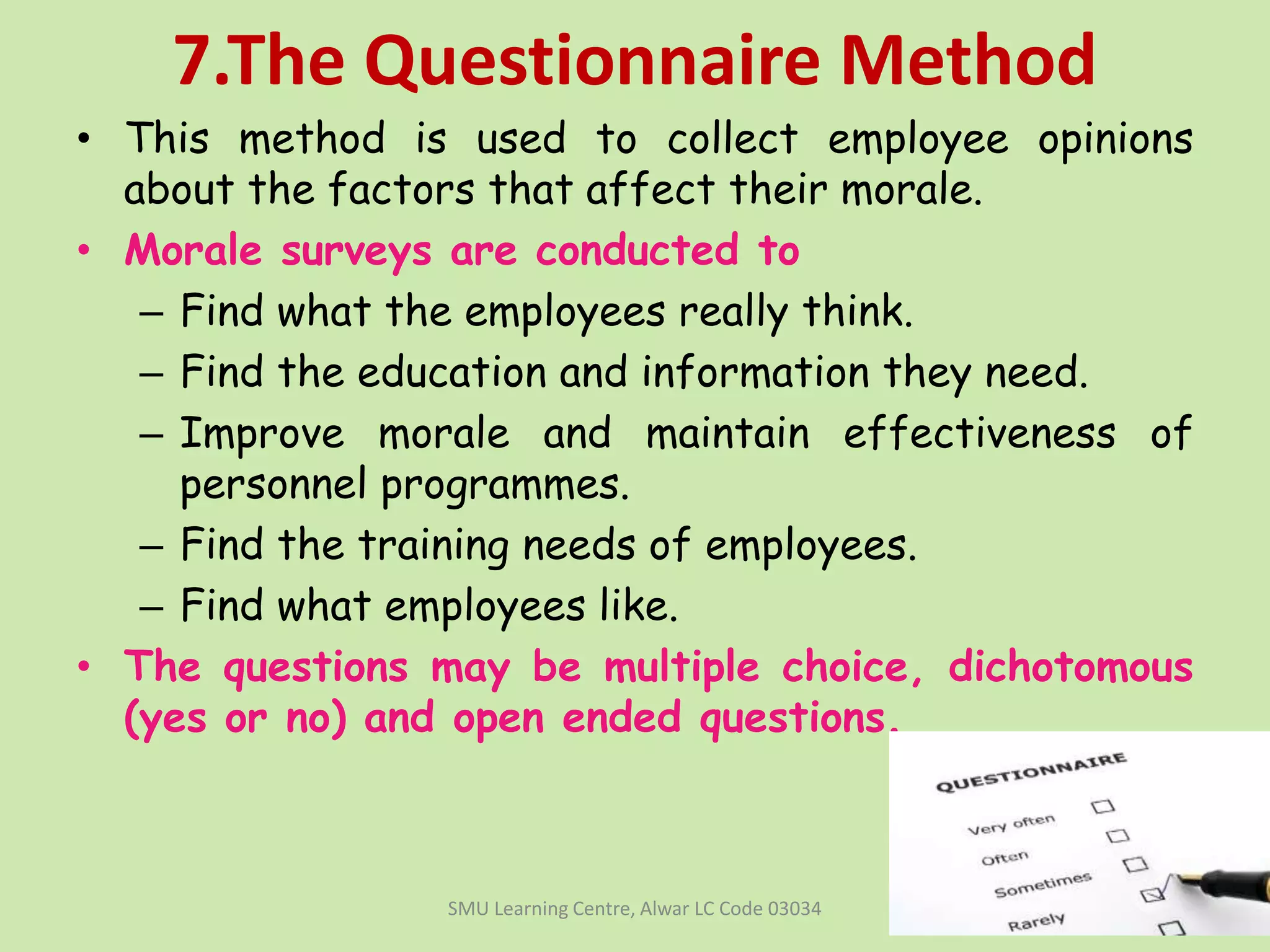 7.The Questionnaire Method

• This method is used to collect employee opinions about the factors that affect their morale.

• Morale surveys are conducted to

– Find what the employees really think.

– Find the education and information they need.

– Improve morale and maintain effectiveness of personnel programmes.

– Find the training needs of employees.

– Find what employees like.

• The questions may be multiple choice, dichotomous (yes or no) and open ended questions.

QUESTIONNAIRE

Very often

Often

Sometimes

Rarely

SMU Learning Centre, Alwar LC Code 03034